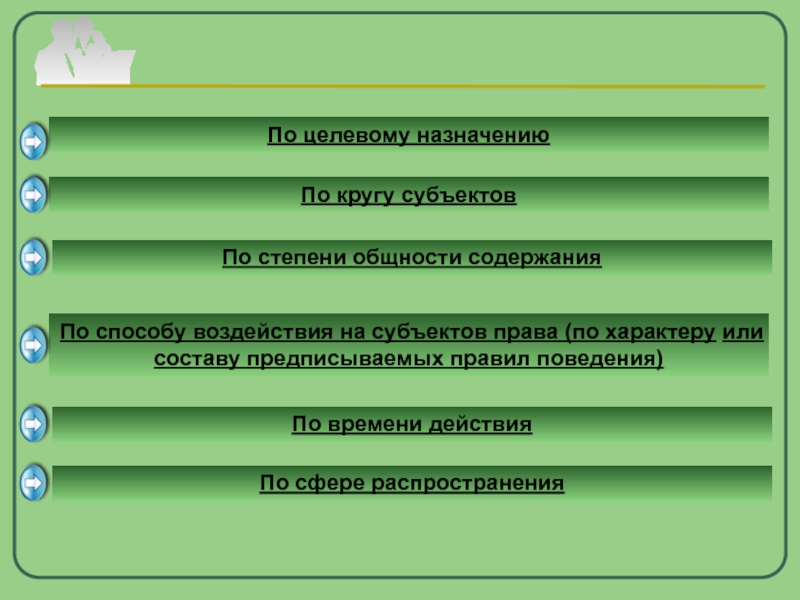 По целевому назначению

По кругу субъектов

По степени общности содержания

По способу воздействия на субъектов права (по характеру или составу предписываемых правил поведения)

По времени действия

По сфере распространения